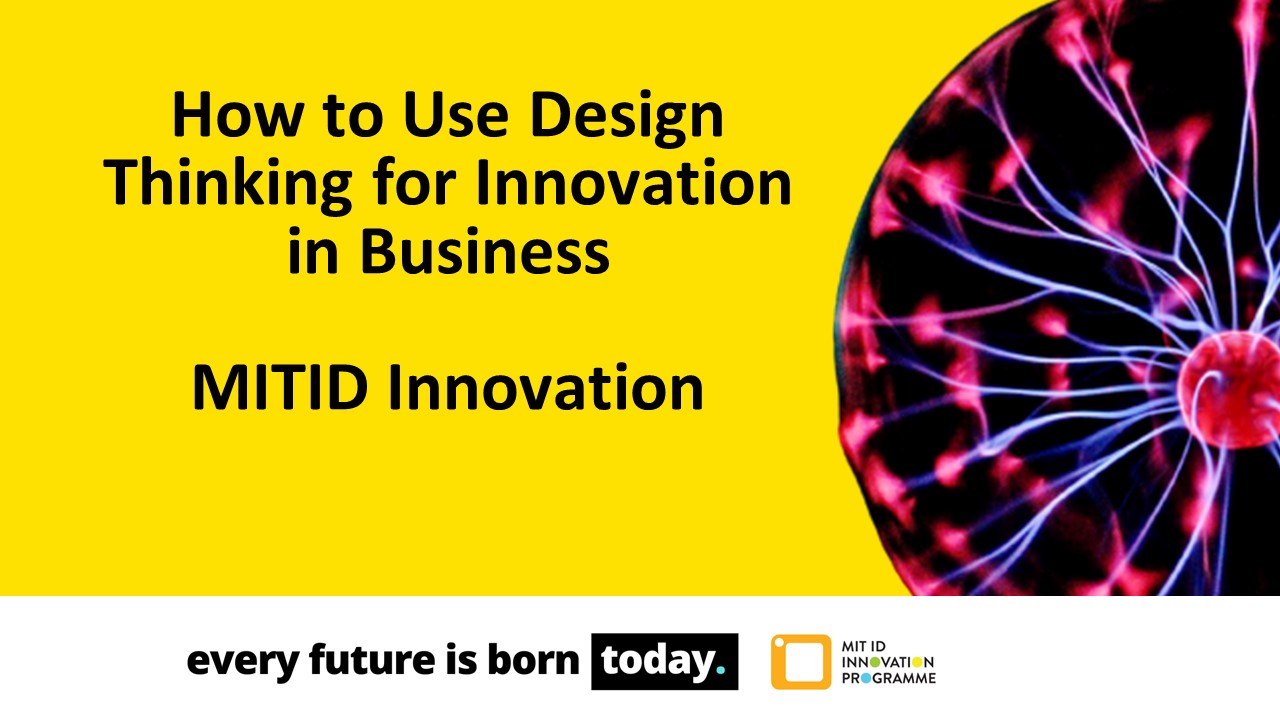 How to Use Design Thinking for Innovation in Business

MITID Innovation

every future is born today.

MIT ID INNOVATION PROGRAMME